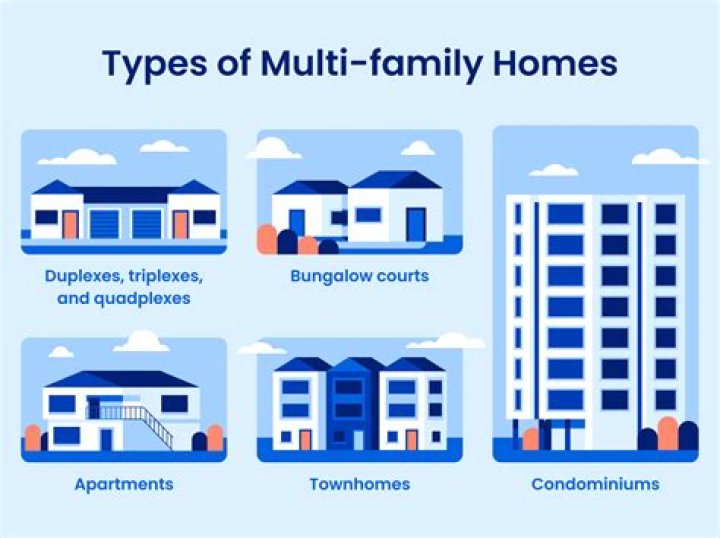 Types of Multi-family Homes

Duplexes, triplexes, and quadplexes

Bungalow courts

Apartments

Townhomes

Condominiums